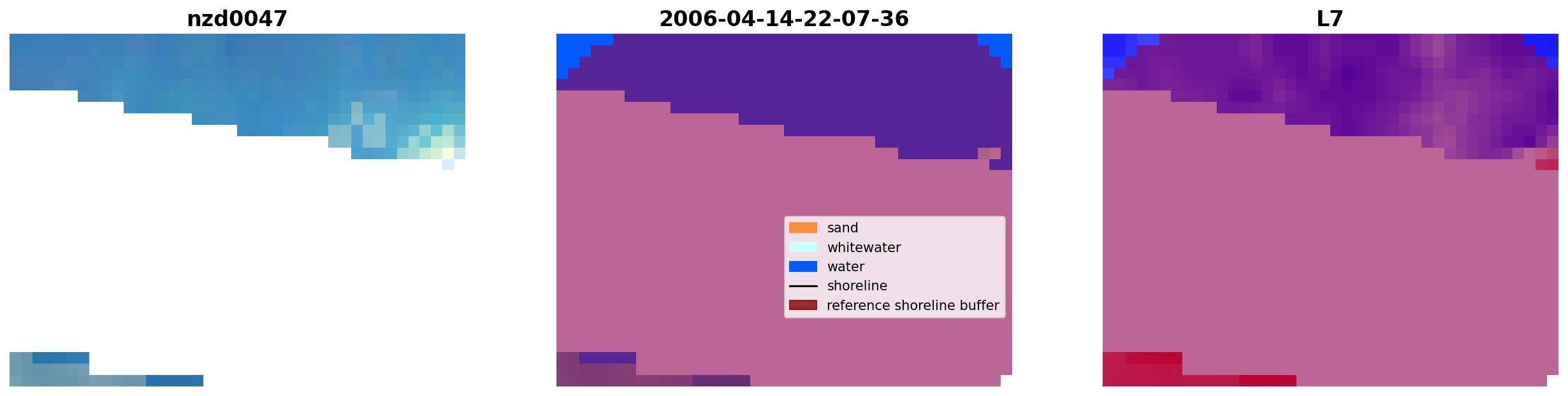 nzd0047

2006-04-14-22-07-36

sand
whitewater
water
shoreline
reference shoreline buffer

L7